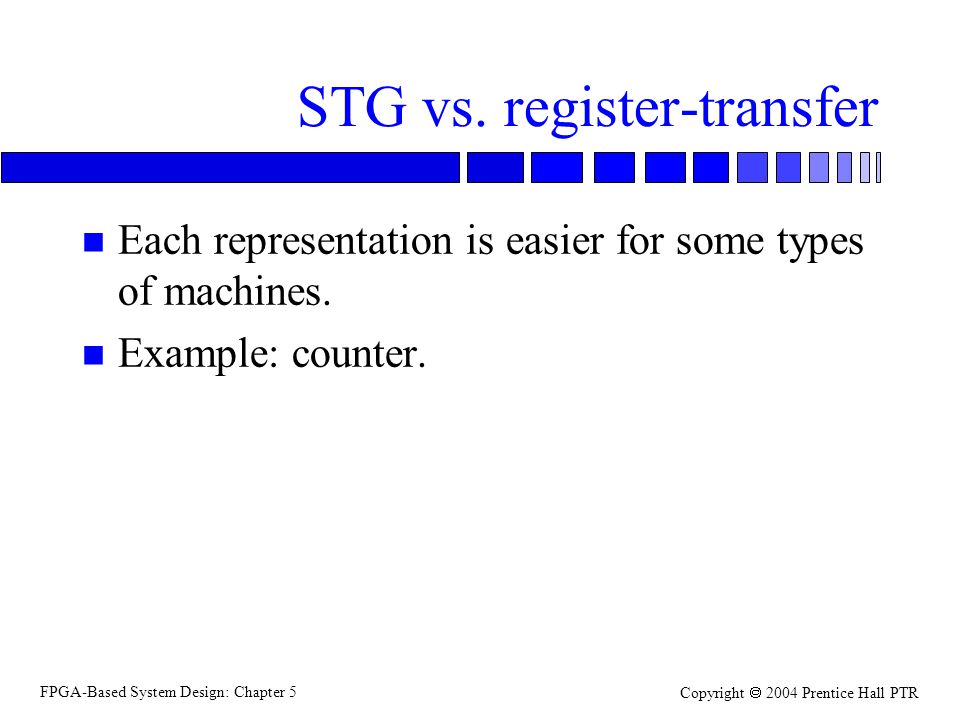 STG vs. register-transfer

Each representation is easier for some types of machines.

Example: counter.

FPGA-Based System Design: Chapter 5

Copyright © 2004 Prentice Hall PTR